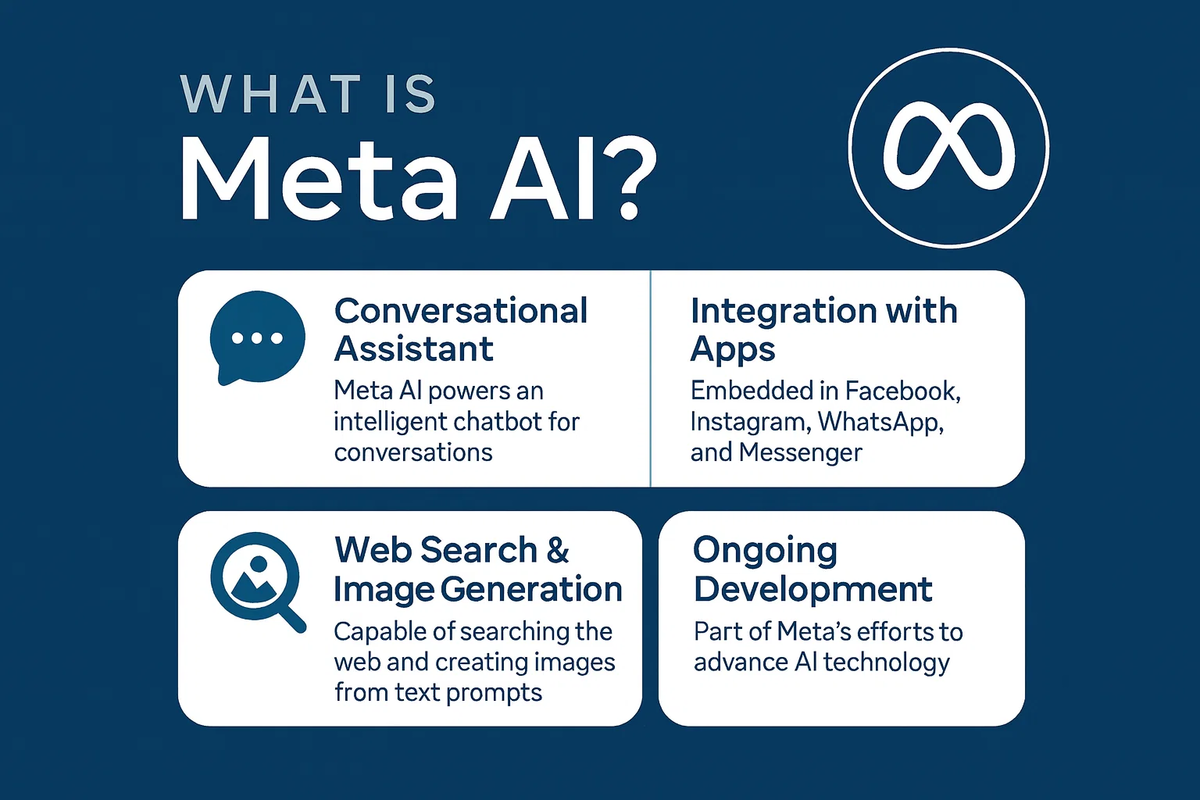 WHAT IS
Meta AI?

Conversational Assistant
Meta AI powers an intelligent chatbot for conversations

Integration with Apps
Embedded in Facebook, Instagram, WhatsApp, and Messenger

Web Search & Image Generation
Capable of searching the web and creating images from text prompts

Ongoing Development
Part of Meta's efforts to advance AI technology